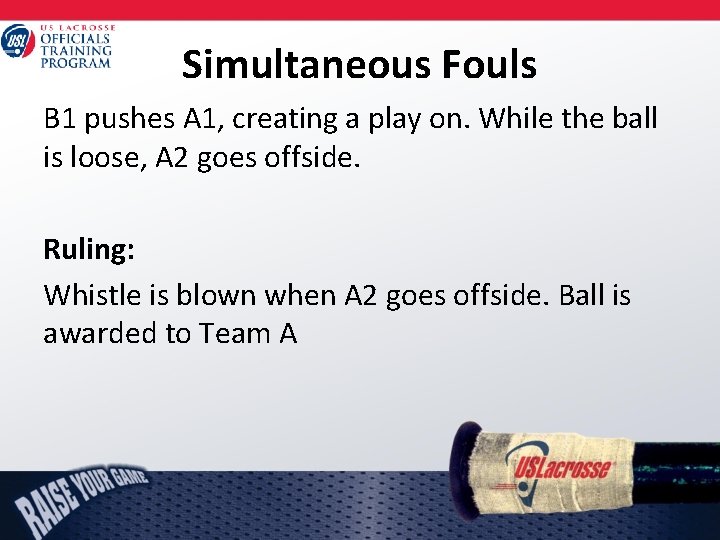 USL US LACROSSE OFFICIALS TRAINING PROGRAM

Simultaneous Fouls

B1 pushes A1, creating a play on. While the ball is loose, A2 goes offside.

Ruling:

Whistle is blown when A2 goes offside. Ball is awarded to Team A

RAISE YOUR GAME

USLacrosse